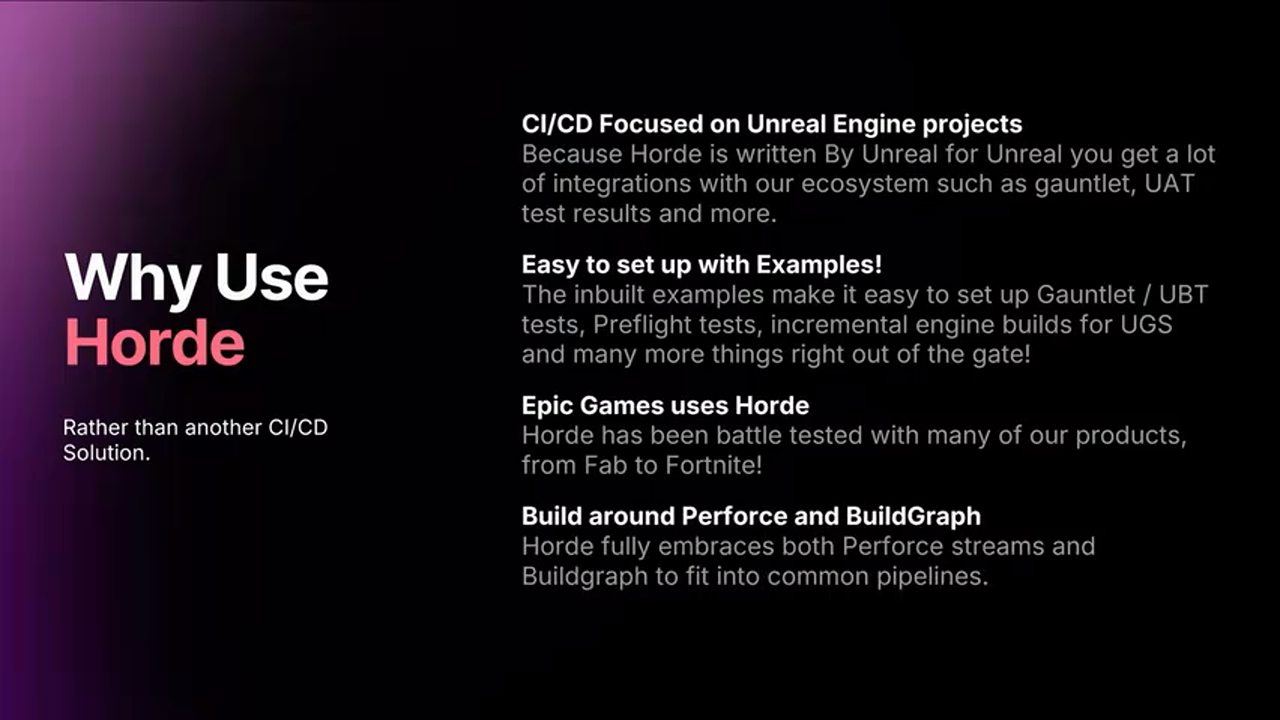 Why Use Horde

Rather than another CI/CD Solution.

CI/CD Focused on Unreal Engine projects
Because Horde is written By Unreal for Unreal you get a lot of integrations with our ecosystem such as gauntlet, UAT test results and more.

Easy to set up with Examples!
The inbuilt examples make it easy to set up Gauntlet / UBT tests, Preflight tests, incremental engine builds for UGS and many more things right out of the gate!

Epic Games uses Horde
Horde has been battle tested with many of our products, from Fab to Fortnite!

Build around Perforce and BuildGraph
Horde fully embraces both Perforce streams and Buildgraph to fit into common pipelines.